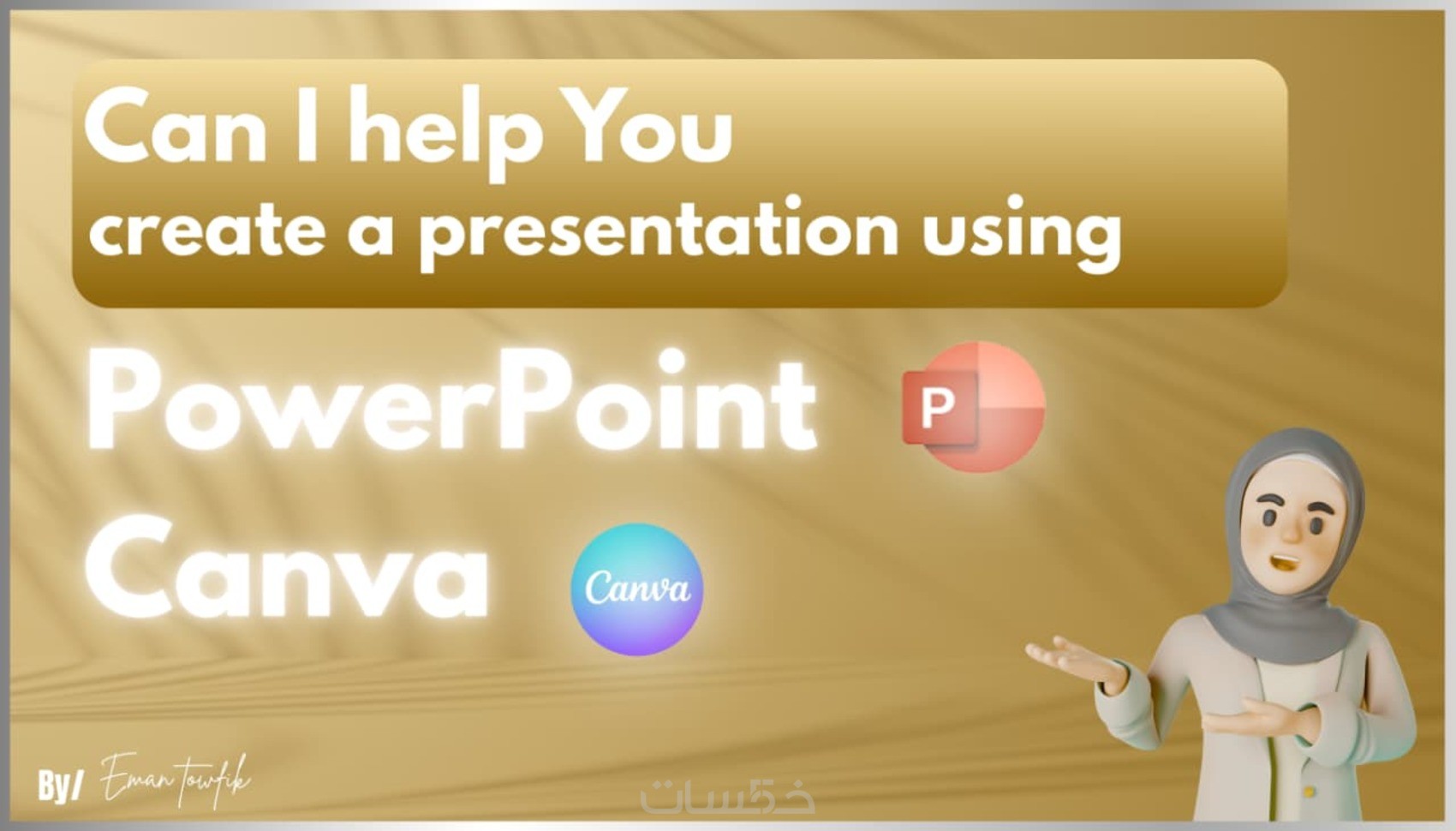 Can I help You create a presentation using

PowerPoint

P

Canva

Canva

By/ Eman towfik

خمسات